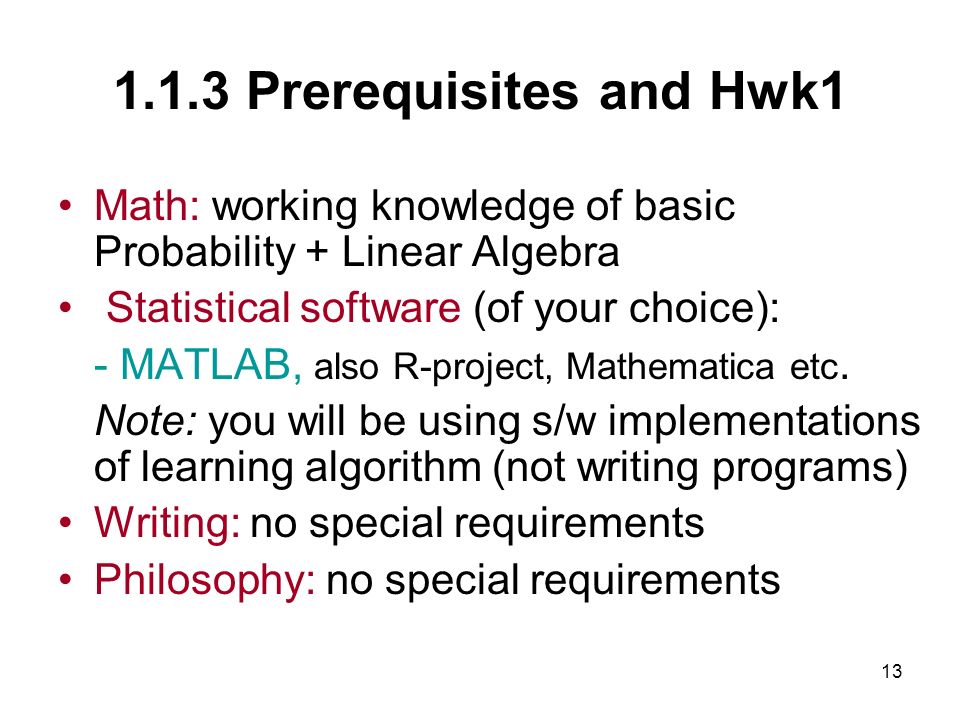 1.1.3 Prerequisites and Hwk1

• Math: working knowledge of basic Probability + Linear Algebra
• Statistical software (of your choice):
- MATLAB, also R-project, Mathematica etc.
Note: you will be using s/w implementations of learning algorithm (not writing programs)
• Writing: no special requirements
• Philosophy: no special requirements

13